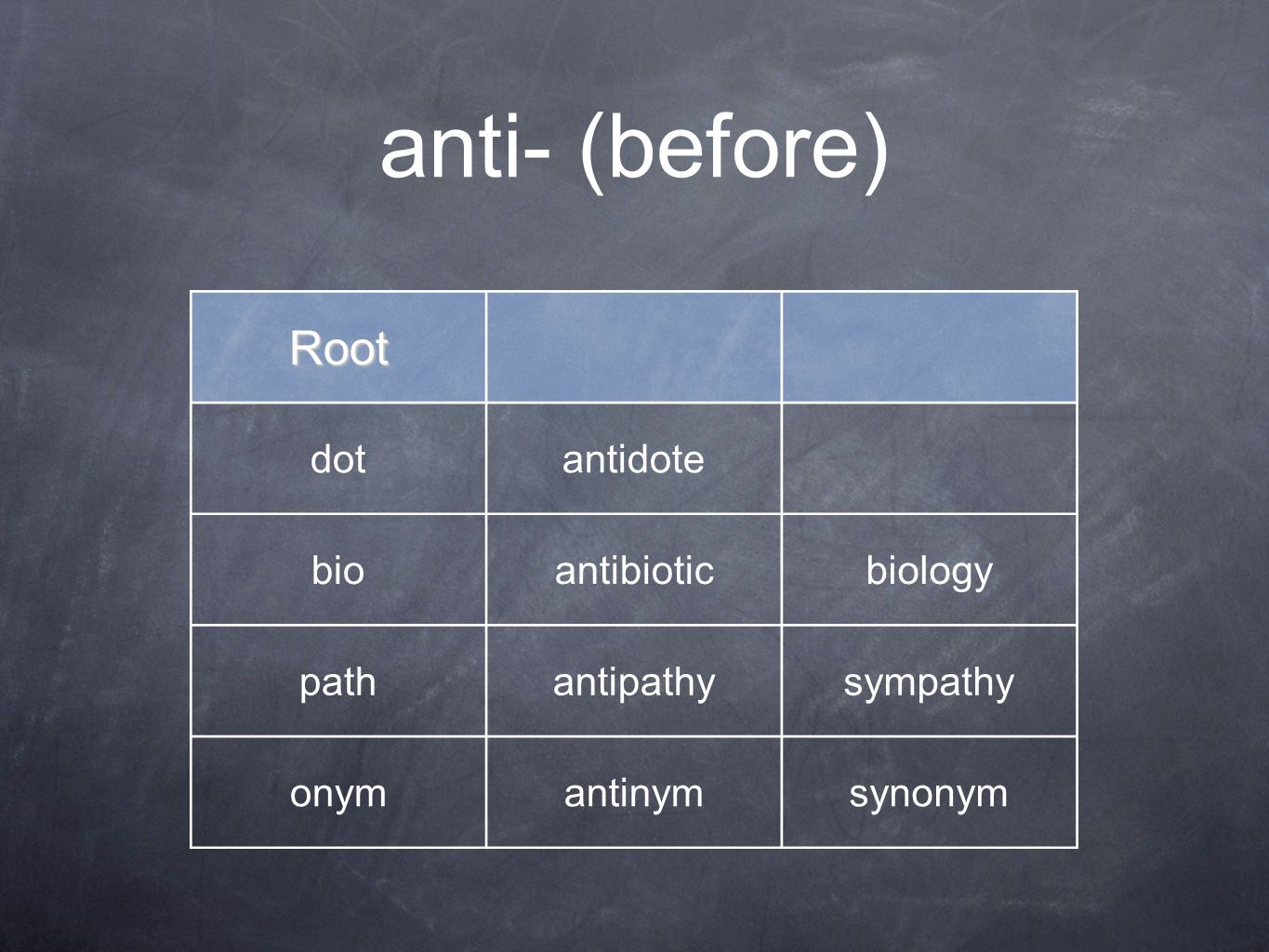 anti- (before)

| Root | | |
|---|---|---|
| dot | antidote | |
| bio | antibiotic | biology |
| path | antipathy | sympathy |
| onym | antinym | synonym |